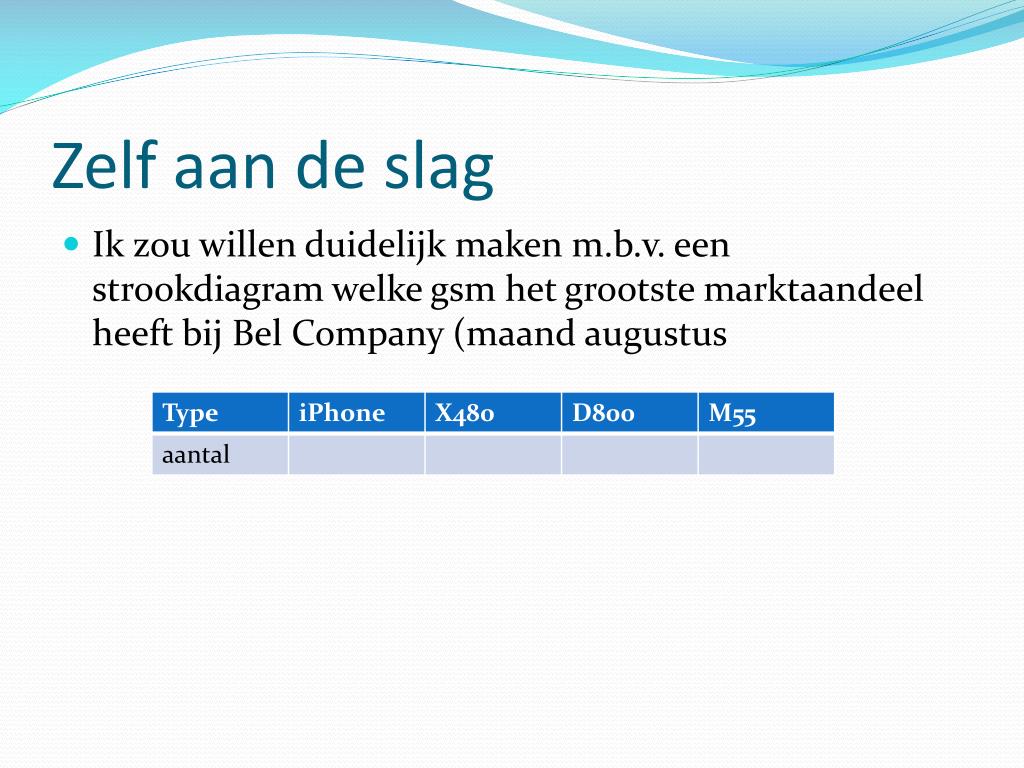 Zelf aan de slag

Ik zou willen duidelijk maken m.b.v. een strookdiagram welke gsm het grootste marktaandeel heeft bij Bel Company (maand augustus

| Type | iPhone | X480 | D800 | M55 |
|---|---|---|---|---|
| aantal | | | | |